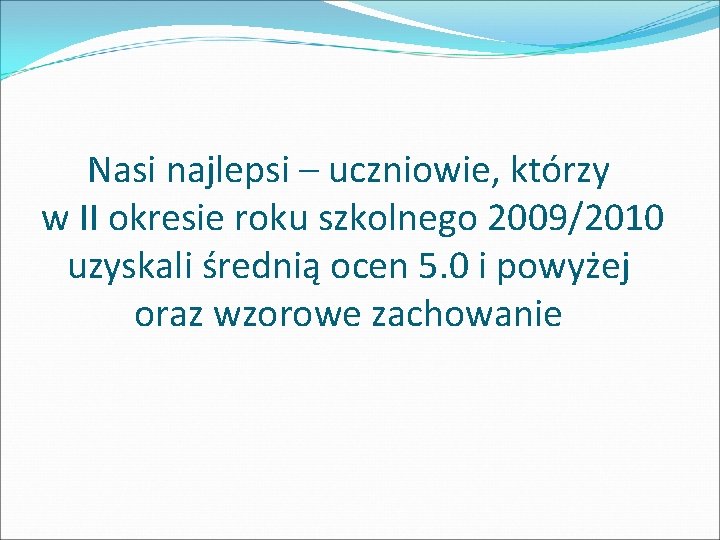 Nasi najlepsi – uczniowie, którzy w II okresie roku szkolnego 2009/2010 uzyskali średnią ocen 5.0 i powyżej oraz wzorowe zachowanie